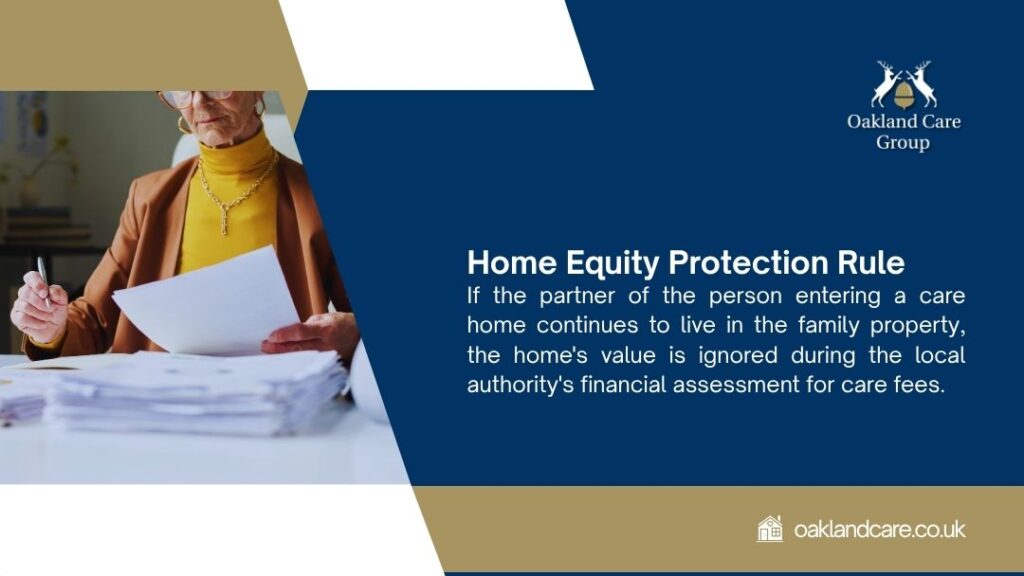 Oakland Care Group

Home Equity Protection Rule
If the partner of the person entering a care home continues to live in the family property, the home's value is ignored during the local authority's financial assessment for care fees.

oaklandcare.co.uk